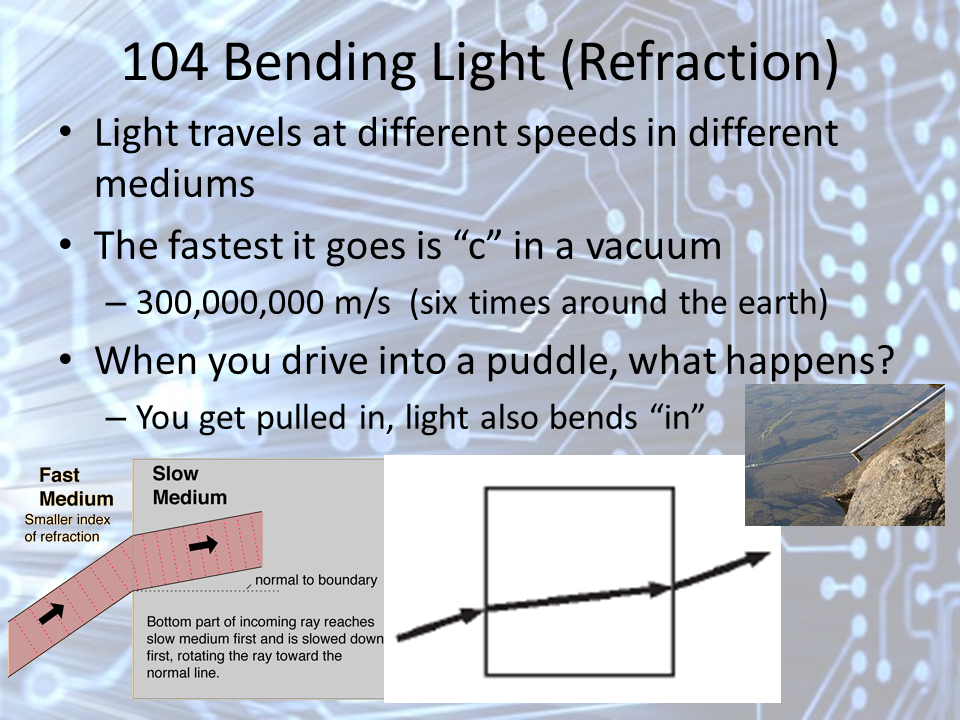 104 Bending Light (Refraction)

• Light travels at different speeds in different mediums

• The fastest it goes is “c” in a vacuum
– 300,000,000 m/s (six times around the earth)

• When you drive into a puddle, what happens?
– You get pulled in, light also bends “in”

Fast Medium
Smaller index of refraction

Slow Medium

normal to boundary

Bottom part of incoming ray reaches slow medium first and is slowed down first, rotating the ray toward the normal line.